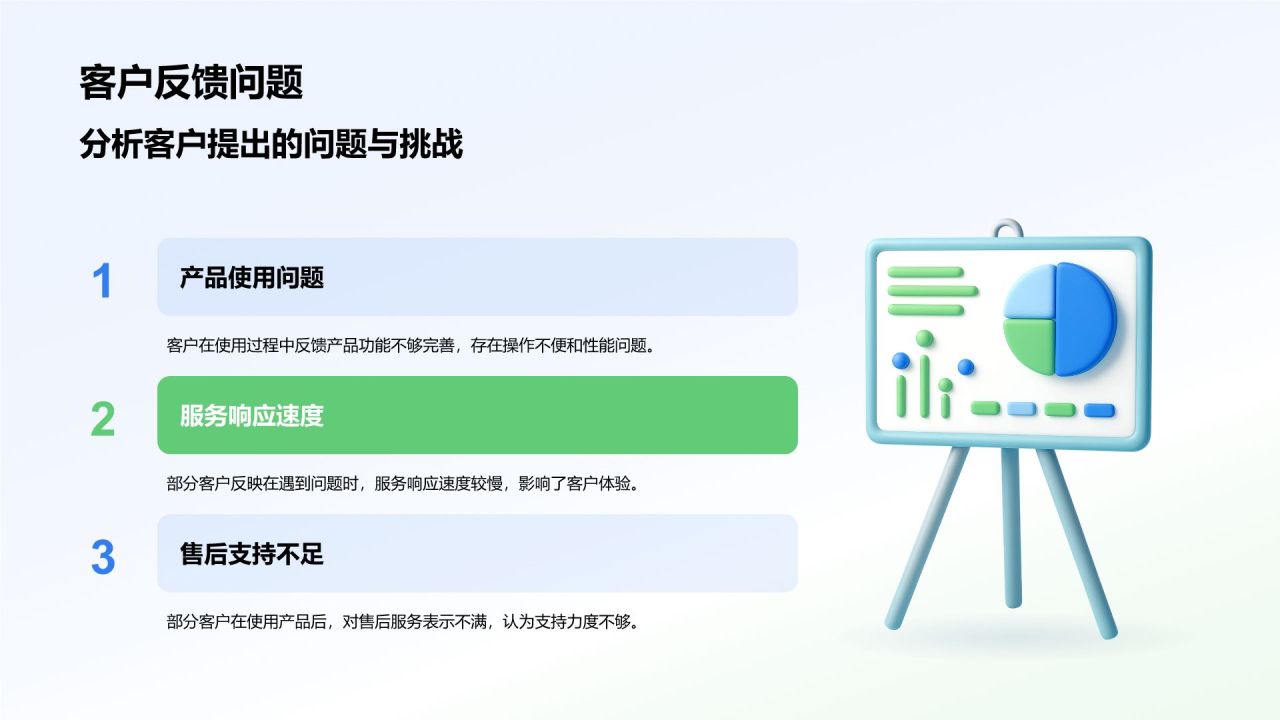 客户反馈问题

分析客户提出的问题与挑战

1

产品使用问题

客户在使用过程中反馈产品功能不够完善，存在操作不便和性能问题。

2

服务响应速度

部分客户反映在遇到问题时，服务响应速度较慢，影响了客户体验。

3

售后支持不足

部分客户在使用产品后，对售后服务表示不满，认为支持力度不够。